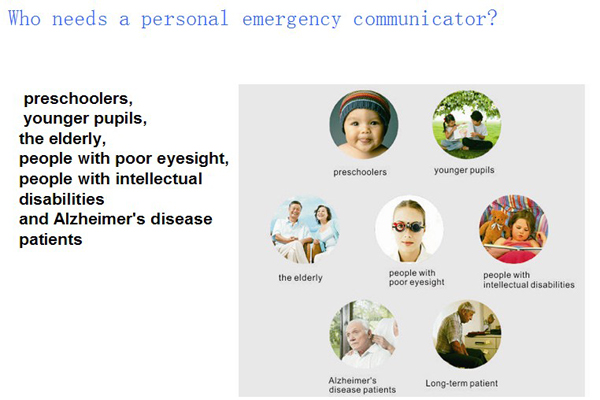 Who needs a personal emergency communicator?

preschoolers,
younger pupils,
the elderly,
people with poor eyesight,
people with intellectual disabilities
and Alzheimer's disease patients

preschoolers

younger pupils

the elderly

people with poor eyesight

people with intellectual disabilities

Alzheimer's disease patients

Long-term patient